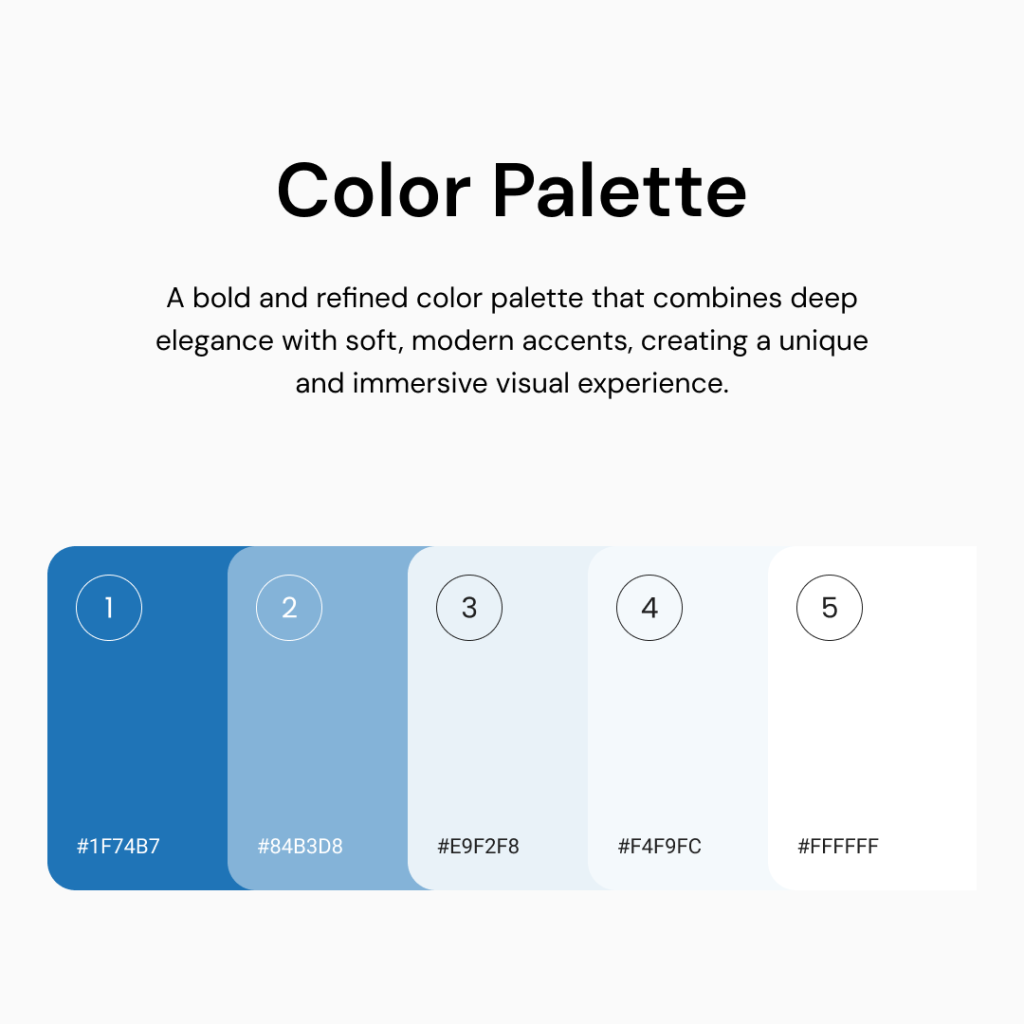 Color Palette

A bold and refined color palette that combines deep elegance with soft, modern accents, creating a unique and immersive visual experience.

1

#1F74B7

2

#84B3D8

3

#E9F2F8

4

#F4F9FC

5

#FFFFFF